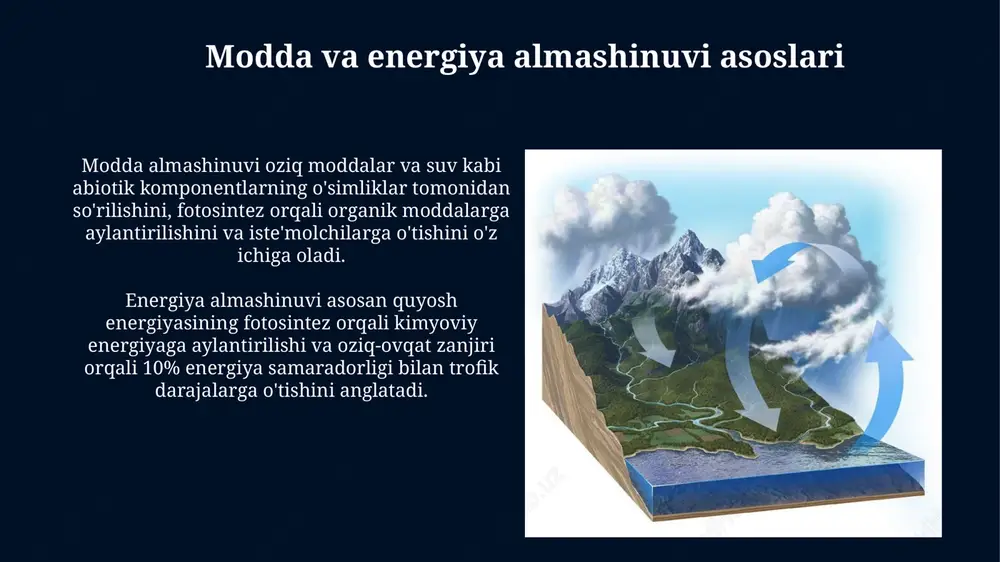 Modda va energiya almashinuvi asoslari

Modda almashinuvi oziq moddalar va suv kabi abiotik komponentlarning o'simliklar tomonidan so'rilishini, fotosintez orqali organik moddalarga aylantirilishini va iste'molchilarga o'tishini o'z ichiga oladi.

Energiya almashinuvi asosan quyosh energiyasining fotosintez orqali kimyoviy energiyaga aylantirilishi va oziq-ovqat zanjiri orqali 10% energiya samaradorligi bilan trofik darajalarga o'tishini anglatadi.